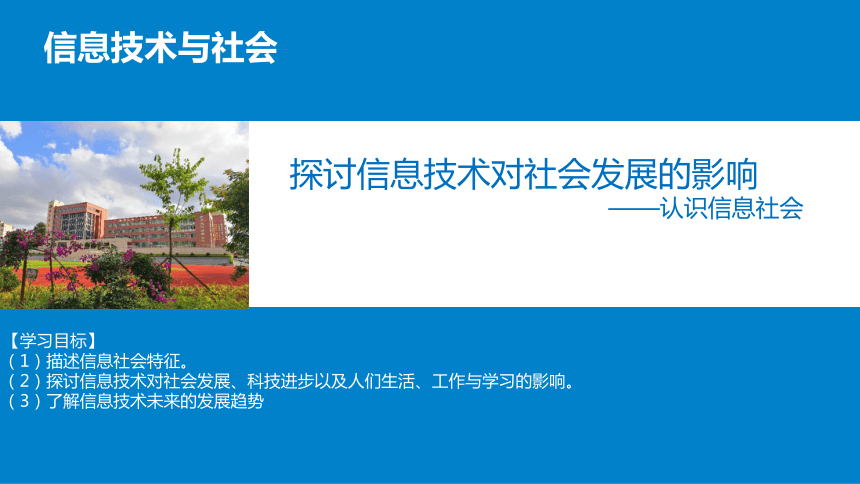 信息技术与社会

探讨信息技术对社会发展的影响
——认识信息社会

【学习目标】
（1）描述信息社会特征。
（2）探讨信息技术对社会发展、科技进步以及人们生活、工作与学习的影响。
（3）了解信息技术未来的发展趋势